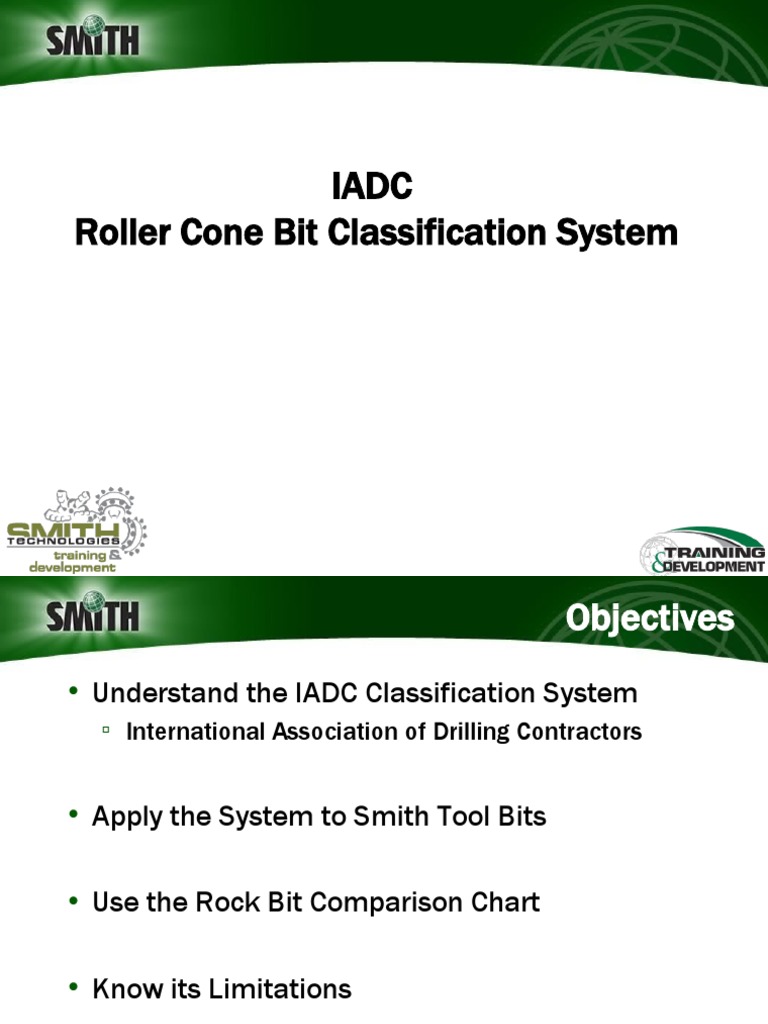 SMITH

IADC
Roller Cone Bit Classification System

SMITH TECHNOLOGIES training & development

TRAINING & DEVELOPMENT

SMITH

Objectives

• Understand the IADC Classification System
▫ International Association of Drilling Contractors

• Apply the System to Smith Tool Bits

• Use the Rock Bit Comparison Chart

• Know its Limitations